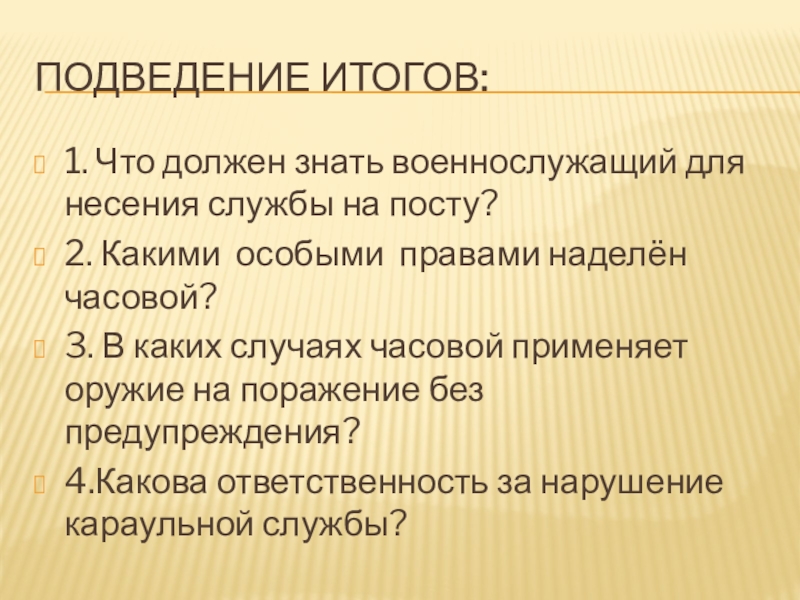 ПОДВЕДЕНИЕ ИТОГОВ:

1. Что должен знать военнослужащий для несения службы на посту?

2. Какими особыми правами наделён часовой?

3. В каких случаях часовой применяет оружие на поражение без предупреждения?

4.Какова ответственность за нарушение караульной службы?